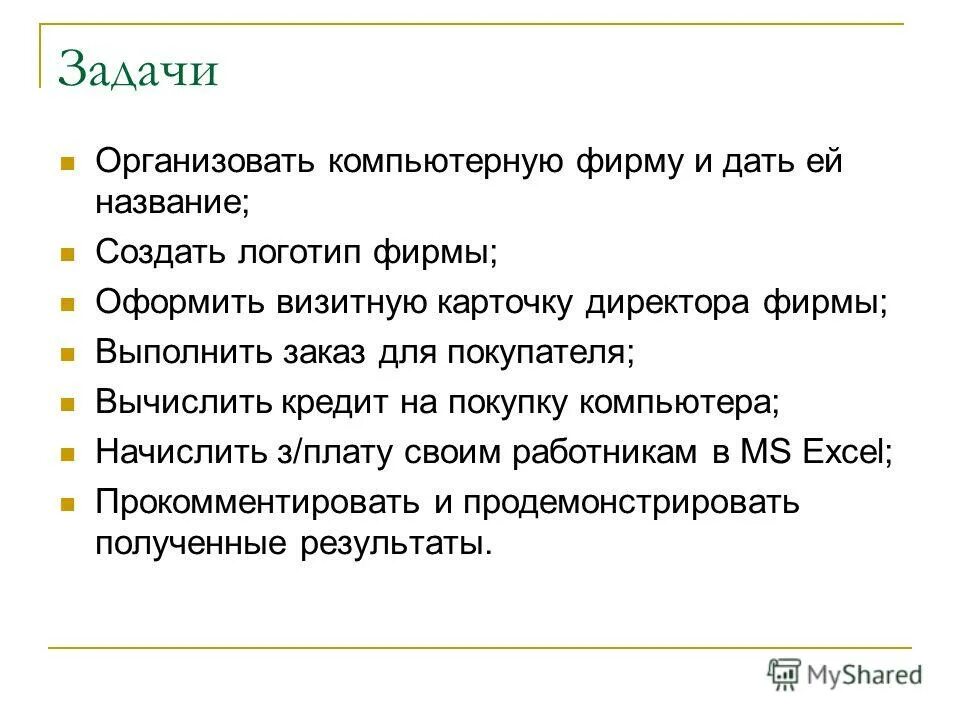 Задачи

Организовать компьютерную фирму и дать ей название;

Создать логотип фирмы;

Оформить визитную карточку директора фирмы;

Выполнить заказ для покупателя;

Вычислить кредит на покупку компьютера;

Начислить з/плату своим работникам в MS Excel;

Прокомментировать и продемонстрировать полученные результаты.

MyShared